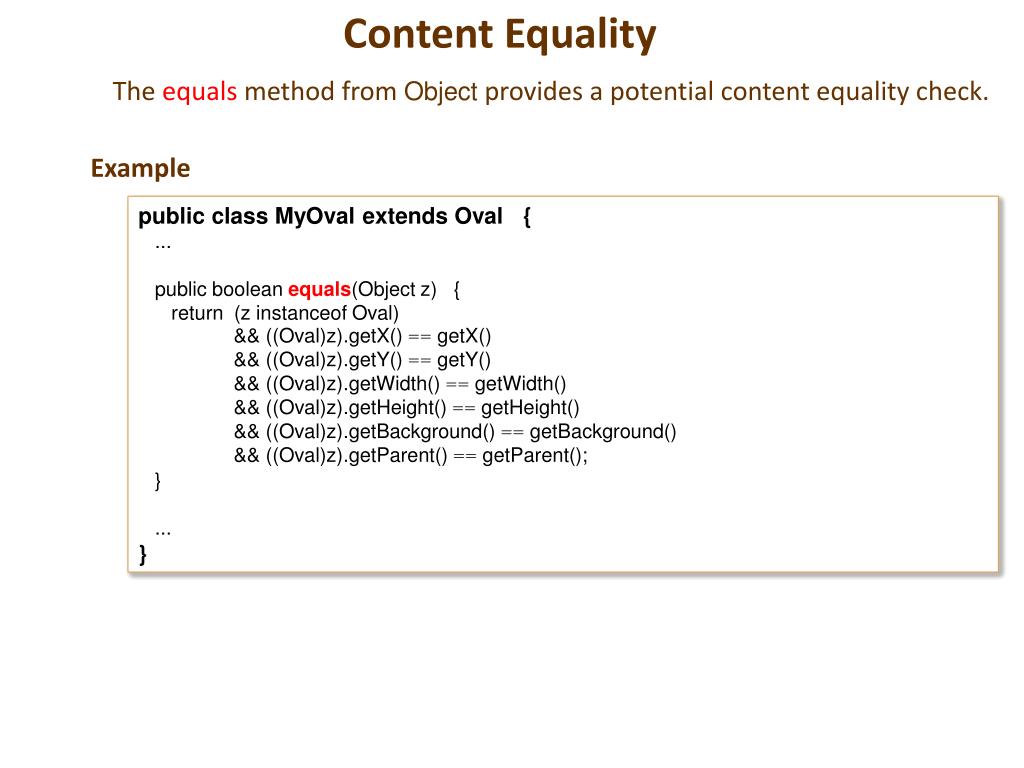 Content Equality

The equals method from Object provides a potential content equality check.

Example

public class MyOval extends Oval {
...

public boolean equals(Object z) {
return (z instanceof Oval)
&& ((Oval)z).getX() == getX()
&& ((Oval)z).getY() == getY()
&& ((Oval)z).getWidth() == getWidth()
&& ((Oval)z).getHeight() == getHeight()
&& ((Oval)z).getBackground() == getBackground()
&& ((Oval)z).getParent() == getParent();
}

...
}